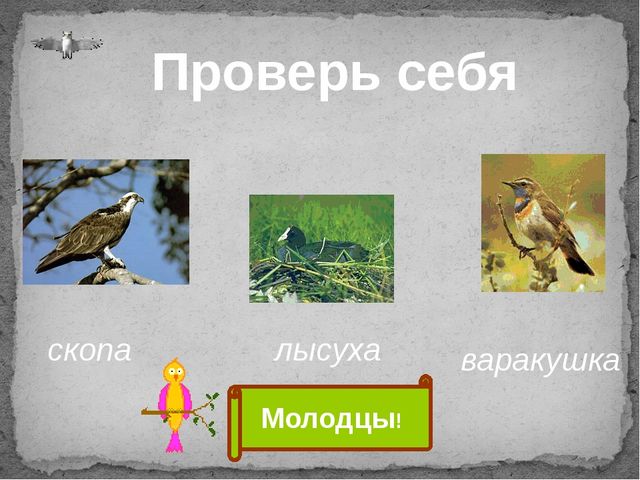 Проверь себя

скопа

лысуха

варакушка

Молодцы!